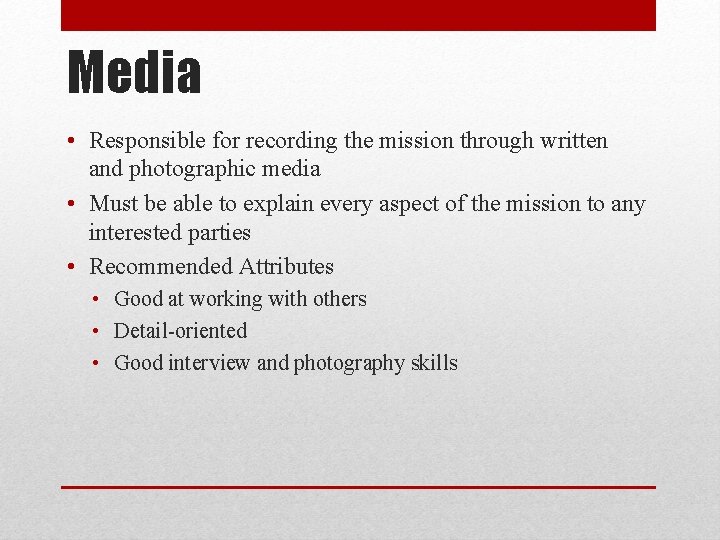 Media

• Responsible for recording the mission through written and photographic media
• Must be able to explain every aspect of the mission to any interested parties
• Recommended Attributes
  • Good at working with others
  • Detail-oriented
  • Good interview and photography skills